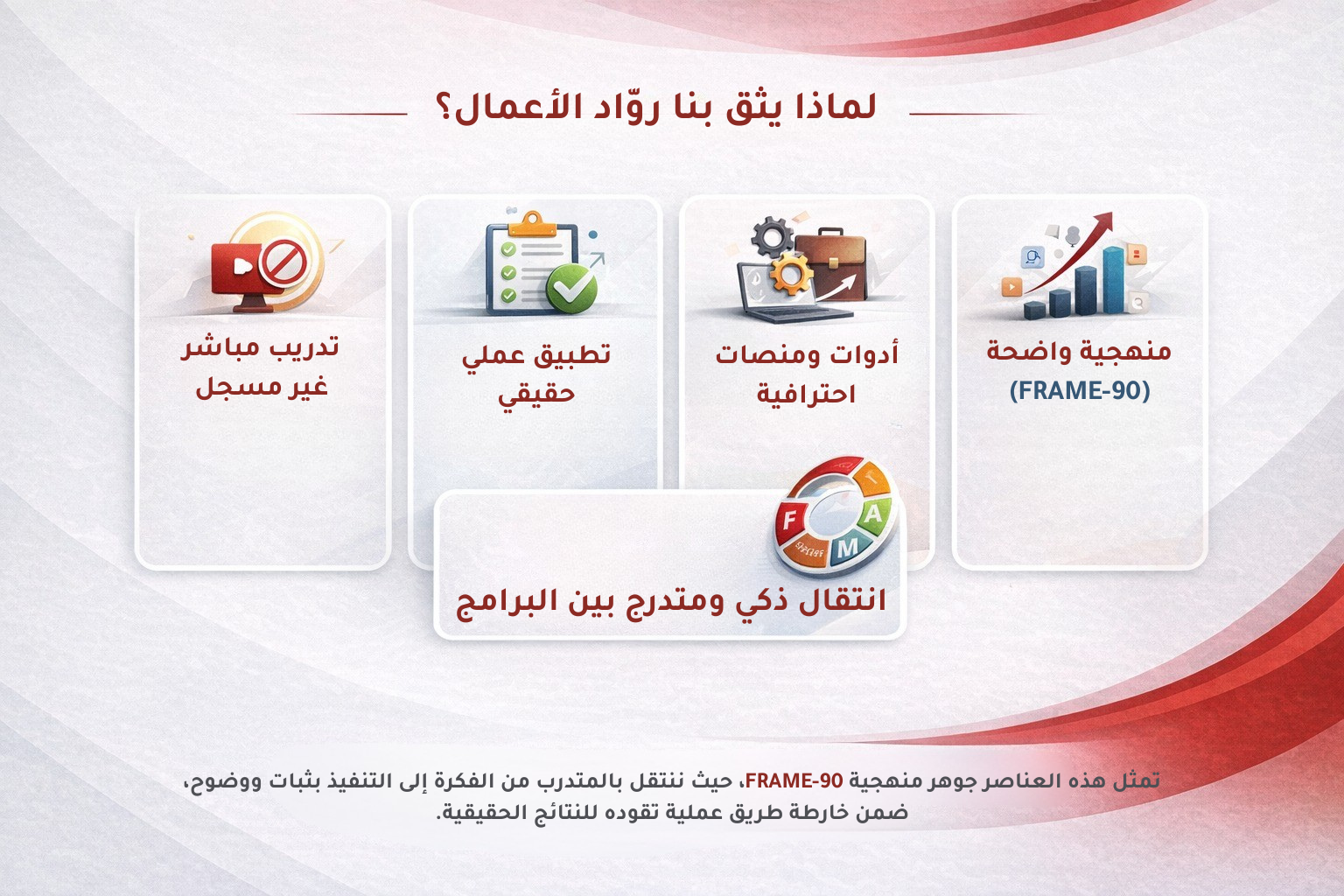 لماذا يثق بنا روّاد الأعمال؟

منهجية واضحة
(FRAME-90)

أدوات ومنصات
احترافية

تطبيق عملي
حقيقي

تدريب مباشر
غير مسجل

F A M

انتقال ذكي ومتدرج بين البرامج

تمثل هذه العناصر جوهر منهجية FRAME-90، حيث ننتقل بالمتدرب من الفكرة إلى التنفيذ بثبات ووضوح، ضمن خارطة طريق عملية تقوده للنتائج الحقيقية.